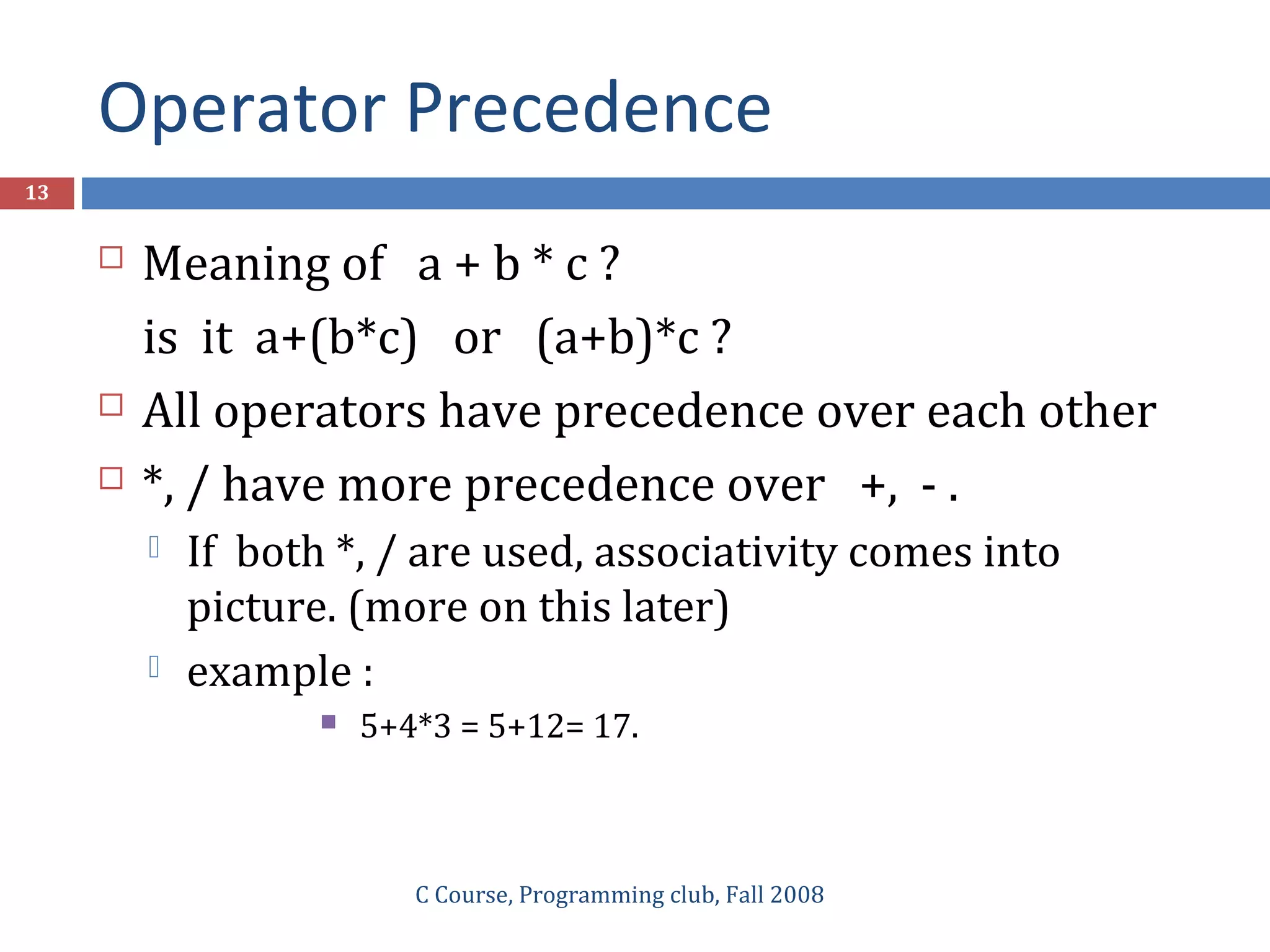 Operator Precedence

13

Meaning of a + b * c ?

is it a+(b*c) or (a+b)*c ?

All operators have precedence over each other

*, / have more precedence over +, - .

If both *, / are used, associativity comes into picture. (more on this later)

example :

5+4*3 = 5+12= 17.

C Course, Programming club, Fall 2008